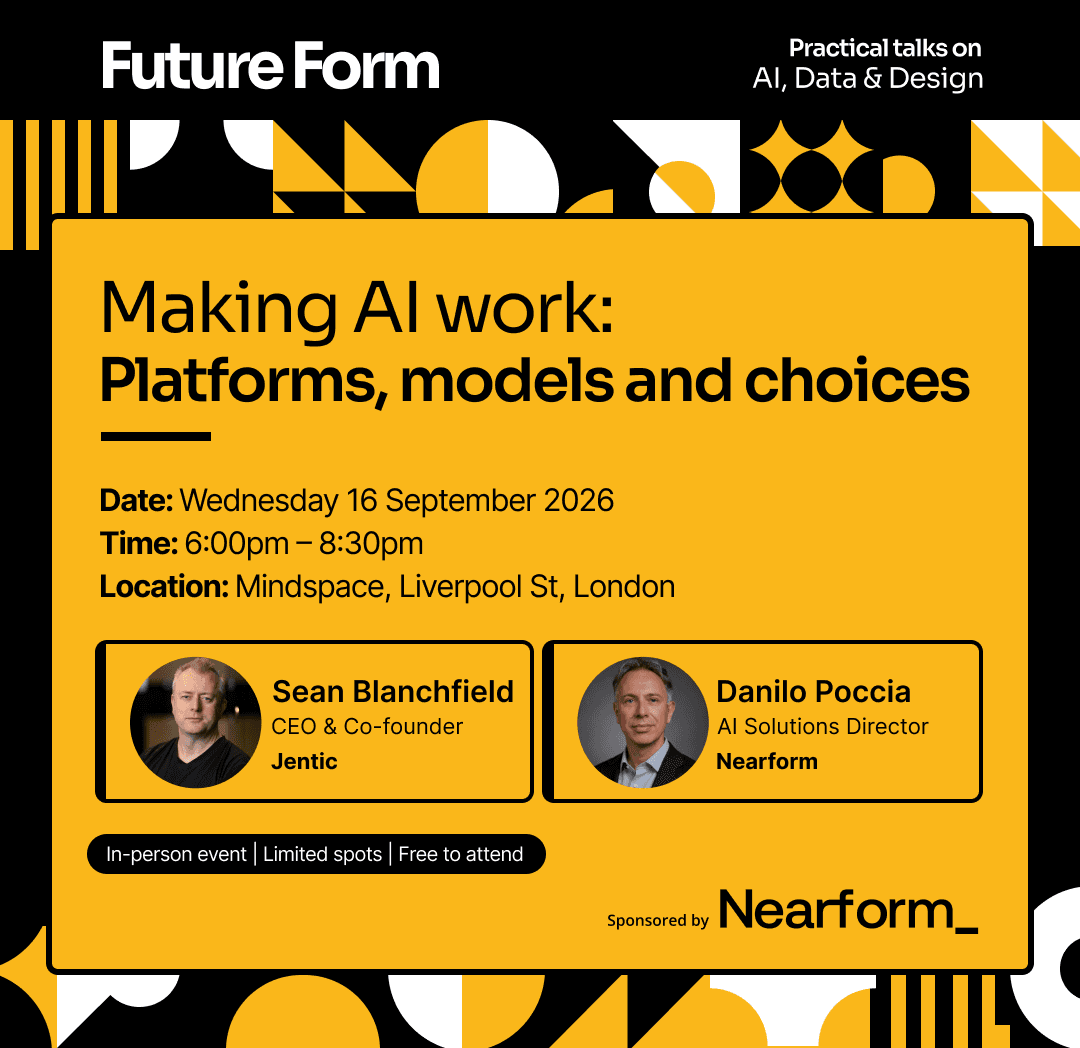 Future Form

Practical talks on
AI, Data & Design

Making AI work:
Platforms, models and choices

Date: Wednesday 16 September 2026
Time: 6:00pm – 8:30pm
Location: Mindspace, Liverpool St, London

Sean Blanchfield
CEO & Co-founder
Jentic

Danilo Poccia
AI Solutions Director
Nearform

In-person event | Limited spots | Free to attend

Sponsored by Nearform_